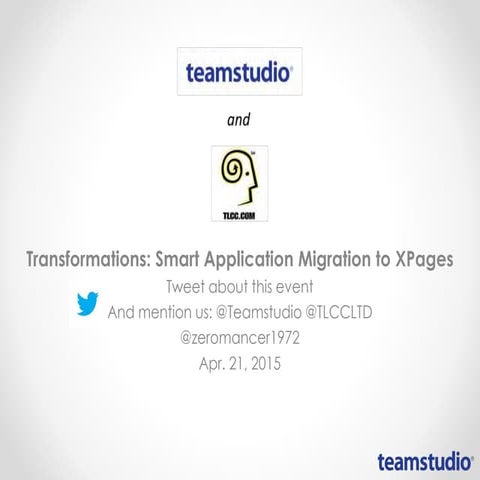 teamstudio®

and

TLCC.COM

Transformations: Smart Application Migration to XPages

Tweet about this event
And mention us: @Teamstudio @TLCCLTD
@zeromancer1972
Apr. 21, 2015

teamstudio®